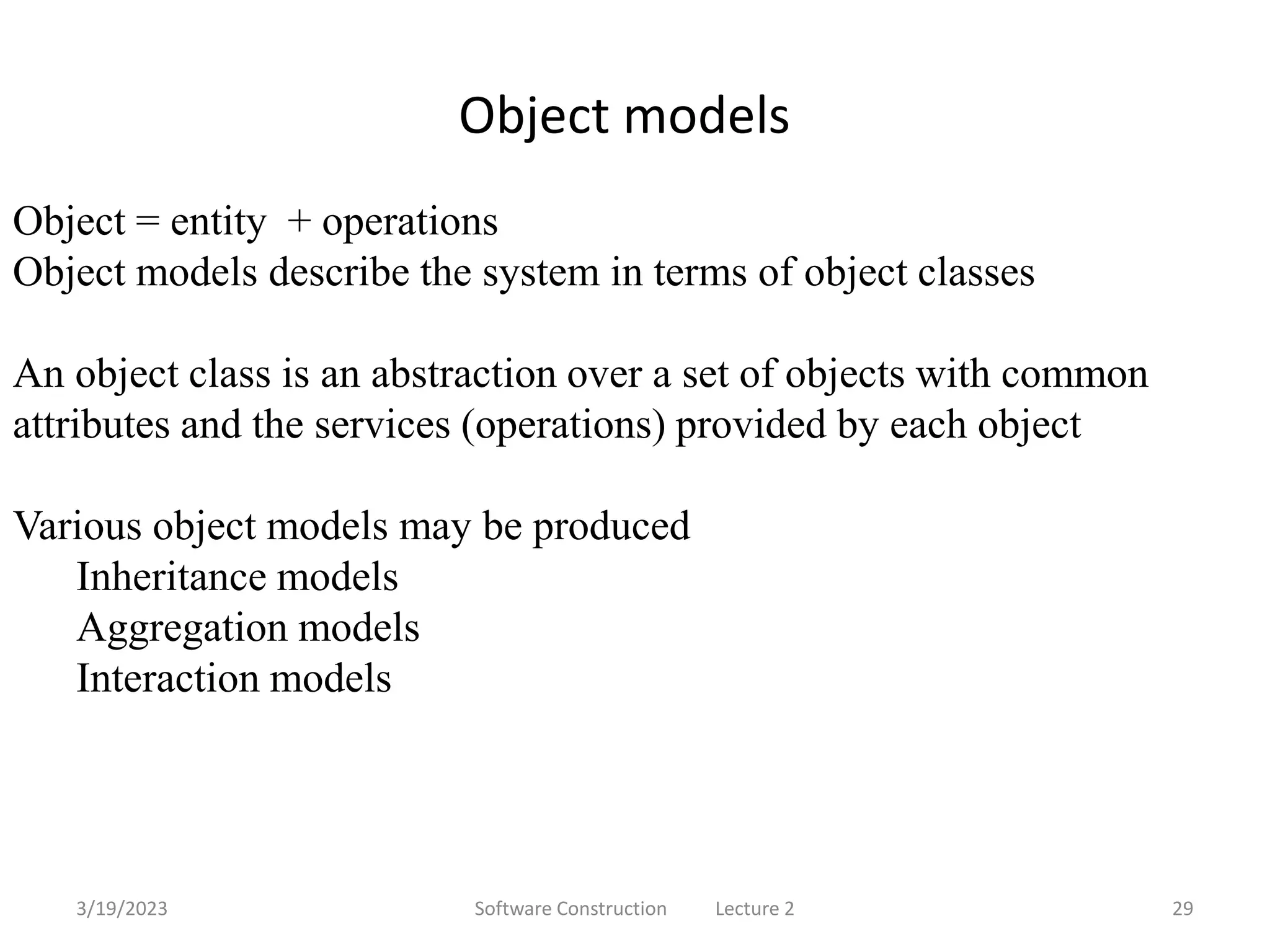 Object models

Object = entity + operations
Object models describe the system in terms of object classes

An object class is an abstraction over a set of objects with common attributes and the services (operations) provided by each object

Various object models may be produced
Inheritance models
Aggregation models
Interaction models

3/19/2023 Software Construction Lecture 2 29